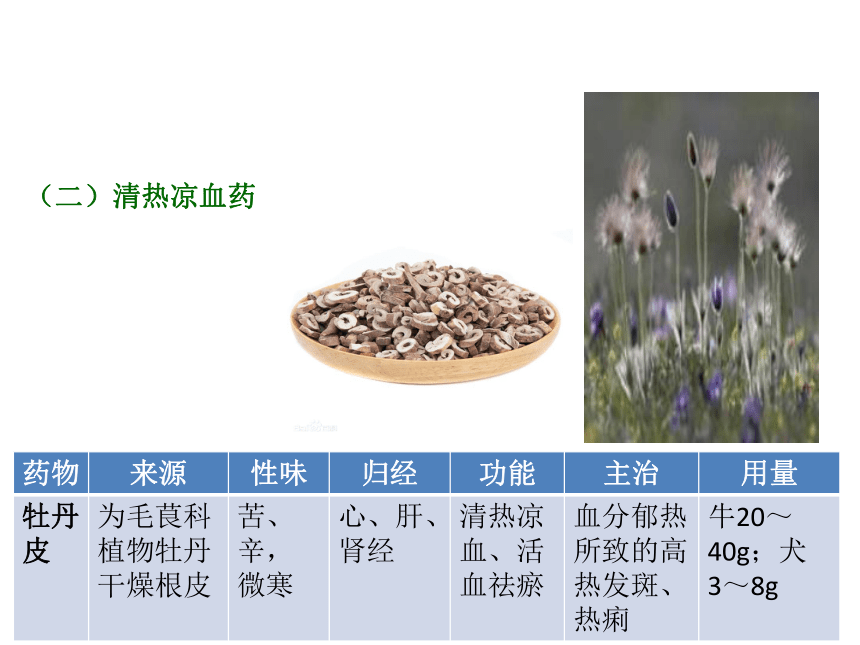 （二）清热凉血药

| 药物 | 来源 | 性味 | 归经 | 功能 | 主治 | 用量 |
|---|---|---|---|---|---|---|
| 牡丹皮 | 为毛茛科植物牡丹干燥根皮 | 苦、辛，微寒 | 心、肝、肾经 | 清热凉血、活血祛瘀 | 血分郁热所致的高热发斑、热痢 | 牛20～40g；犬3～8g |